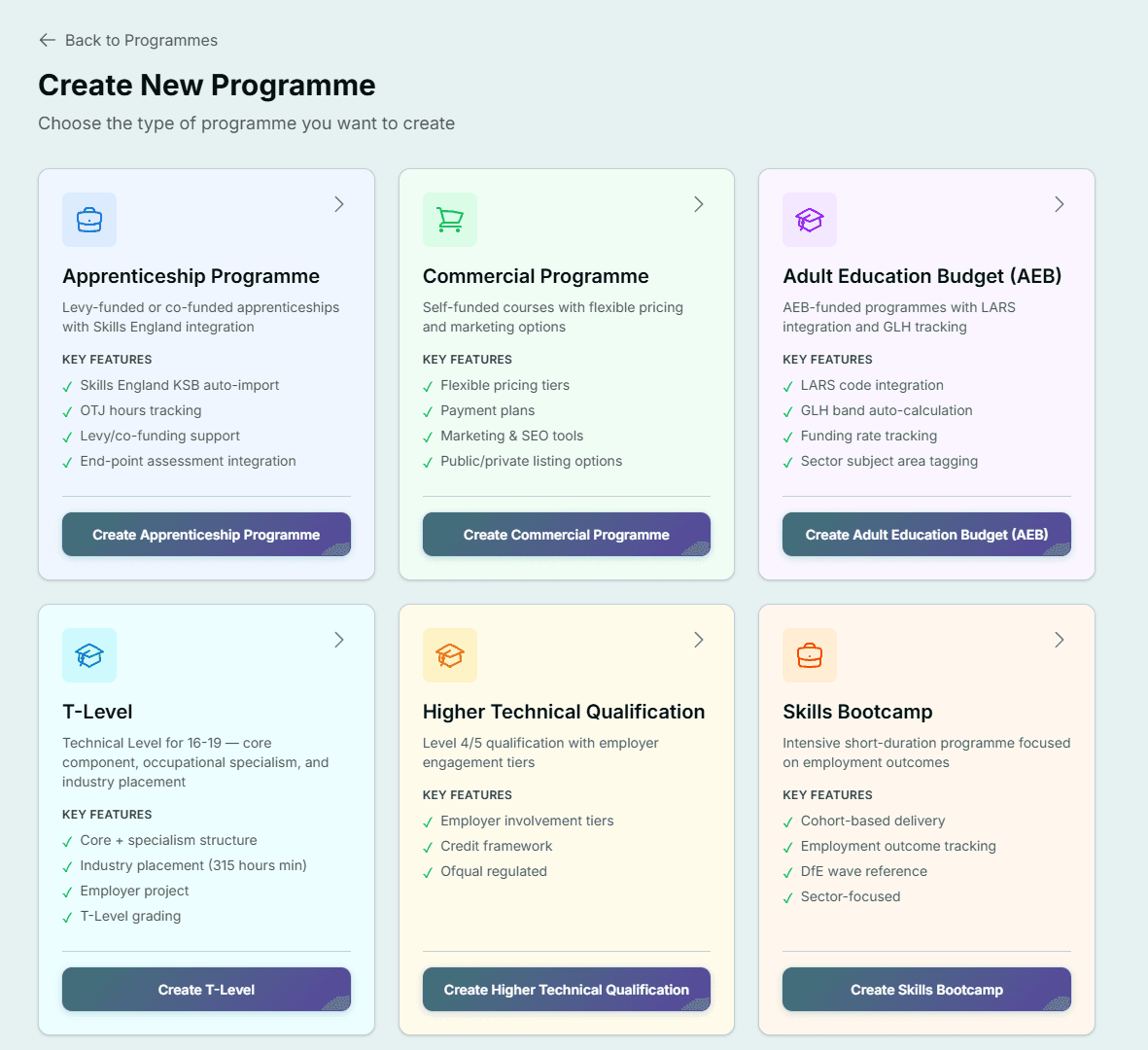 ← Back to Programmes

Create New Programme

Choose the type of programme you want to create

Apprenticeship Programme

Levy-funded or co-funded apprenticeships with Skills England integration

KEY FEATURES

✓ Skills England KSB auto-import
✓ OTJ hours tracking
✓ Levy/co-funding support
✓ End-point assessment integration

Create Apprenticeship Programme

Commercial Programme

Self-funded courses with flexible pricing and marketing options

KEY FEATURES

✓ Flexible pricing tiers
✓ Payment plans
✓ Marketing & SEO tools
✓ Public/private listing options

Create Commercial Programme

Adult Education Budget (AEB)

AEB-funded programmes with LARS integration and GLH tracking

KEY FEATURES

✓ LARS code integration
✓ GLH band auto-calculation
✓ Funding rate tracking
✓ Sector subject area tagging

Create Adult Education Budget (AEB)

T-Level

Technical Level for 16-19 — core component, occupational specialism, and industry placement

KEY FEATURES

✓ Core + specialism structure
✓ Industry placement (315 hours min)
✓ Employer project
✓ T-Level grading

Create T-Level

Higher Technical Qualification

Level 4/5 qualification with employer engagement tiers

KEY FEATURES

✓ Employer involvement tiers
✓ Credit framework
✓ Ofqual regulated

Create Higher Technical Qualification

Skills Bootcamp

Intensive short-duration programme focused on employment outcomes

KEY FEATURES

✓ Cohort-based delivery
✓ Employment outcome tracking
✓ DfE wave reference
✓ Sector-focused

Create Skills Bootcamp